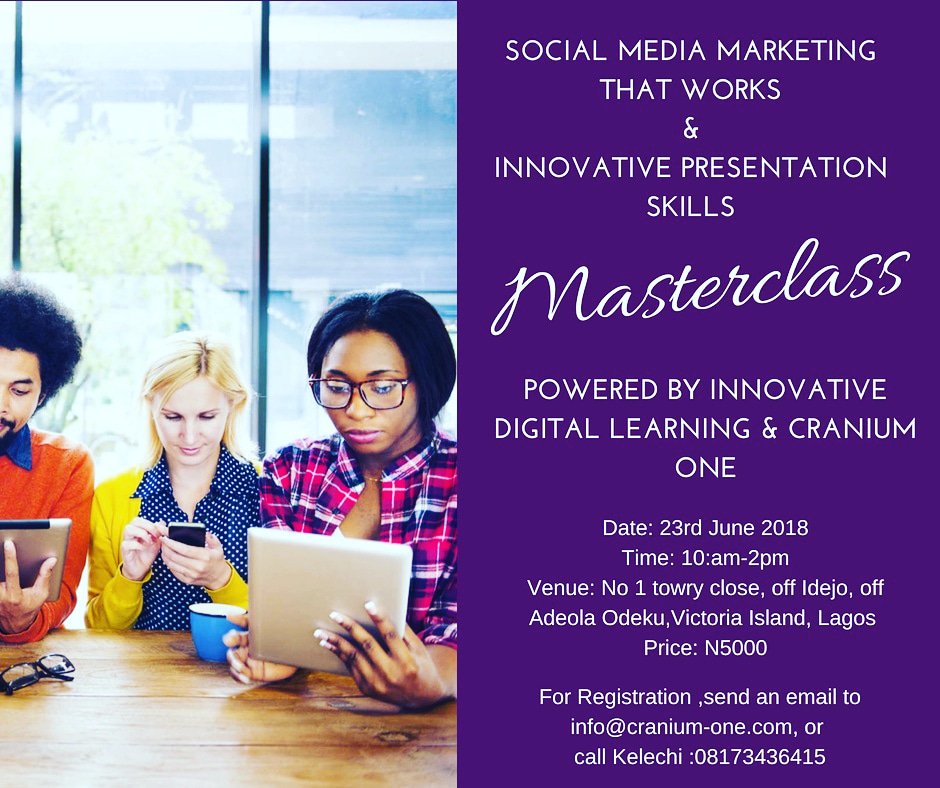 SOCIAL MEDIA MARKETING THAT WORKS
&
INNOVATIVE PRESENTATION SKILLS

Masterclass

POWERED BY INNOVATIVE DIGITAL LEARNING & CRANIUM ONE

Date: 23rd June 2018
Time: 10:am-2pm
Venue: No 1 towry close, off Idejo, off Adeola Odeku,Victoria Island, Lagos
Price: N5000

For Registration ,send an email to info@cranium-one.com, or call Kelechi :08173436415